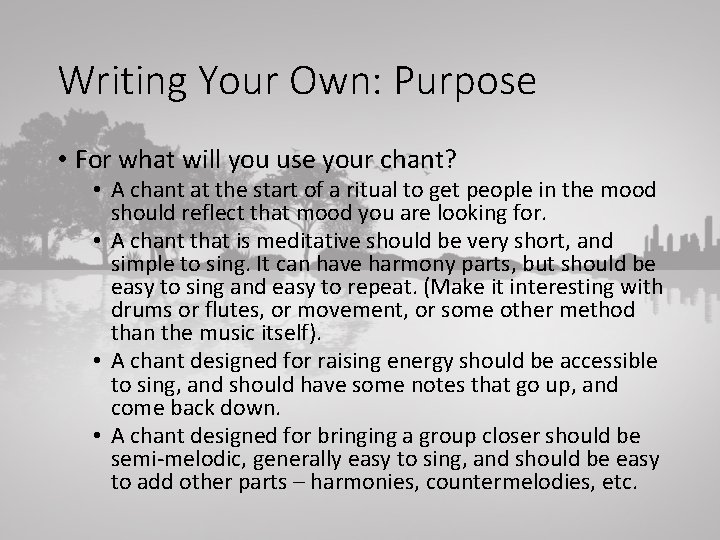 Writing Your Own: Purpose

• For what will you use your chant?
  • A chant at the start of a ritual to get people in the mood should reflect that mood you are looking for.
  • A chant that is meditative should be very short, and simple to sing. It can have harmony parts, but should be easy to sing and easy to repeat. (Make it interesting with drums or flutes, or movement, or some other method than the music itself).
  • A chant designed for raising energy should be accessible to sing, and should have some notes that go up, and come back down.
  • A chant designed for bringing a group closer should be semi-melodic, generally easy to sing, and should be easy to add other parts – harmonies, countermelodies, etc.